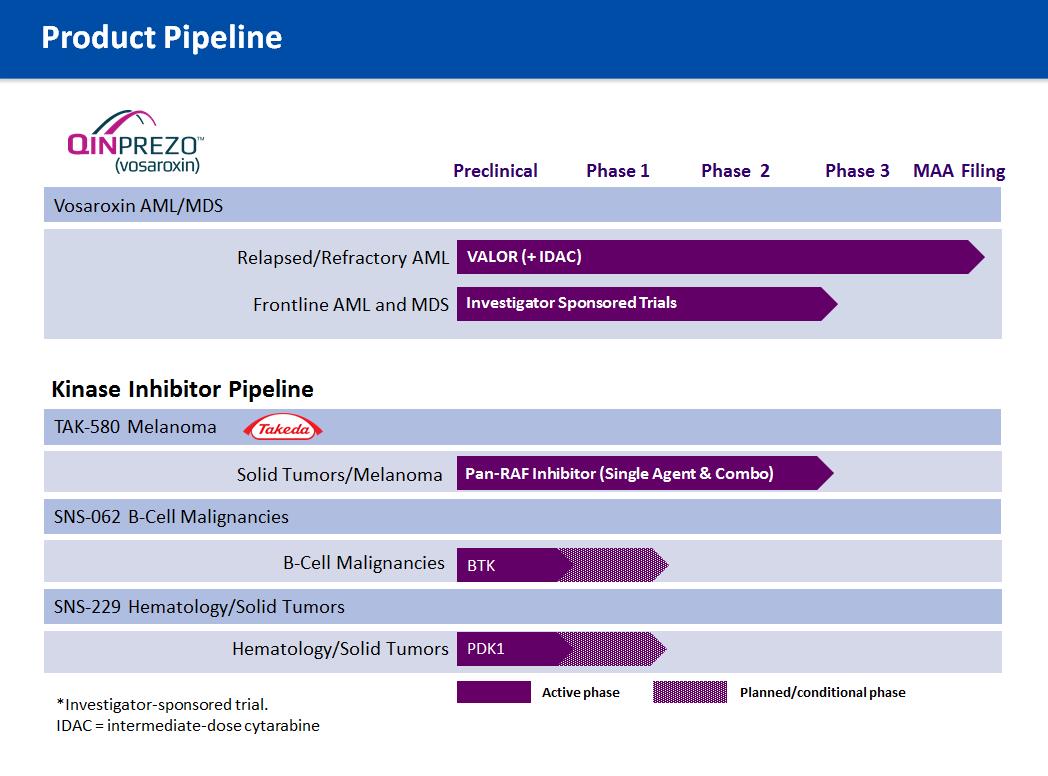 Product Pipeline

QINPREZO™
(vosaroxin)

Preclinical Phase 1 Phase 2 Phase 3 MAA Filing

Vosaroxin AML/MDS

Relapsed/Refractory AML VALOR (+ IDAC)

Frontline AML and MDS Investigator Sponsored Trials

Kinase Inhibitor Pipeline

TAK-580 Melanoma Takeda

Solid Tumors/Melanoma Pan-RAF Inhibitor (Single Agent & Combo)

SNS-062 B-Cell Malignancies

B-Cell Malignancies BTK

SNS-229 Hematology/Solid Tumors

Hematology/Solid Tumors PDK1

*Investigator-sponsored trial.
IDAC = intermediate-dose cytarabine

Active phase Planned/conditional phase